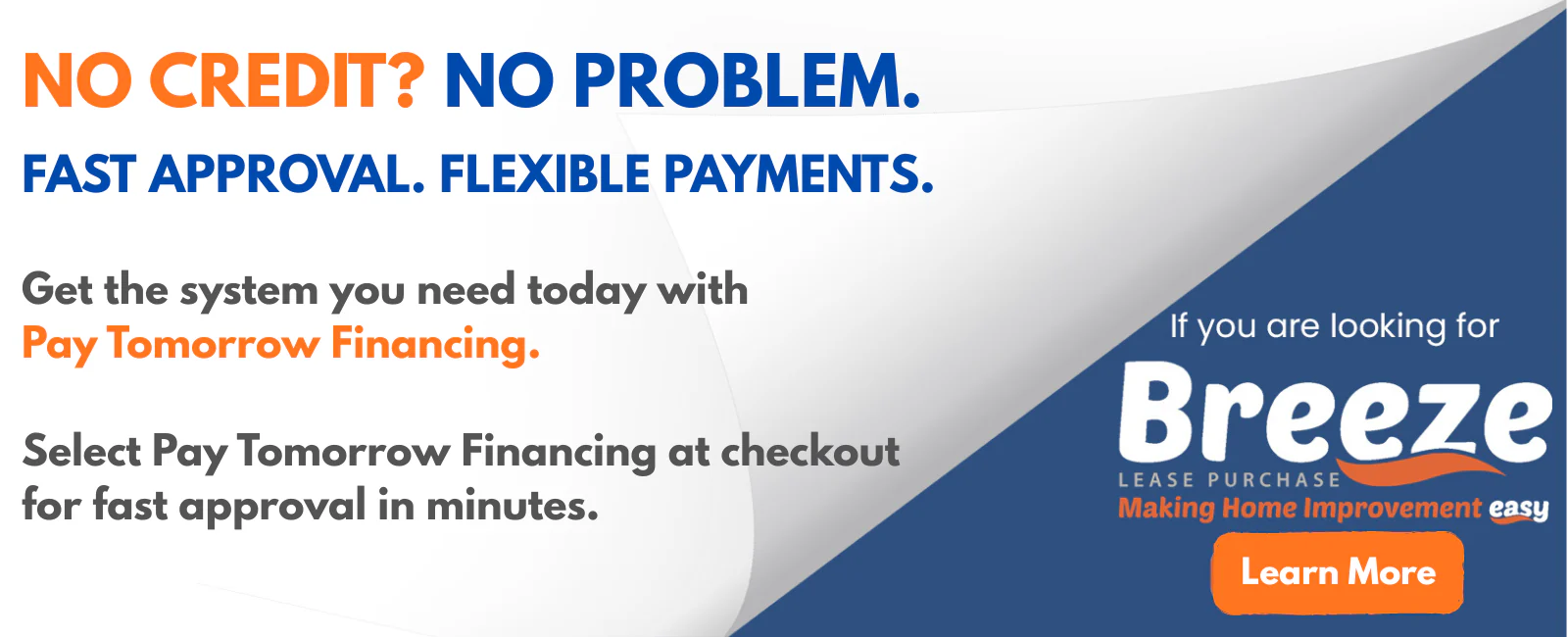 NO CREDIT? NO PROBLEM.

FAST APPROVAL. FLEXIBLE PAYMENTS.

Get the system you need today with Pay Tomorrow Financing.

Select Pay Tomorrow Financing at checkout for fast approval in minutes.

If you are looking for

Breeze

LEASE PURCHASE

Making Home Improvement easy

Learn More